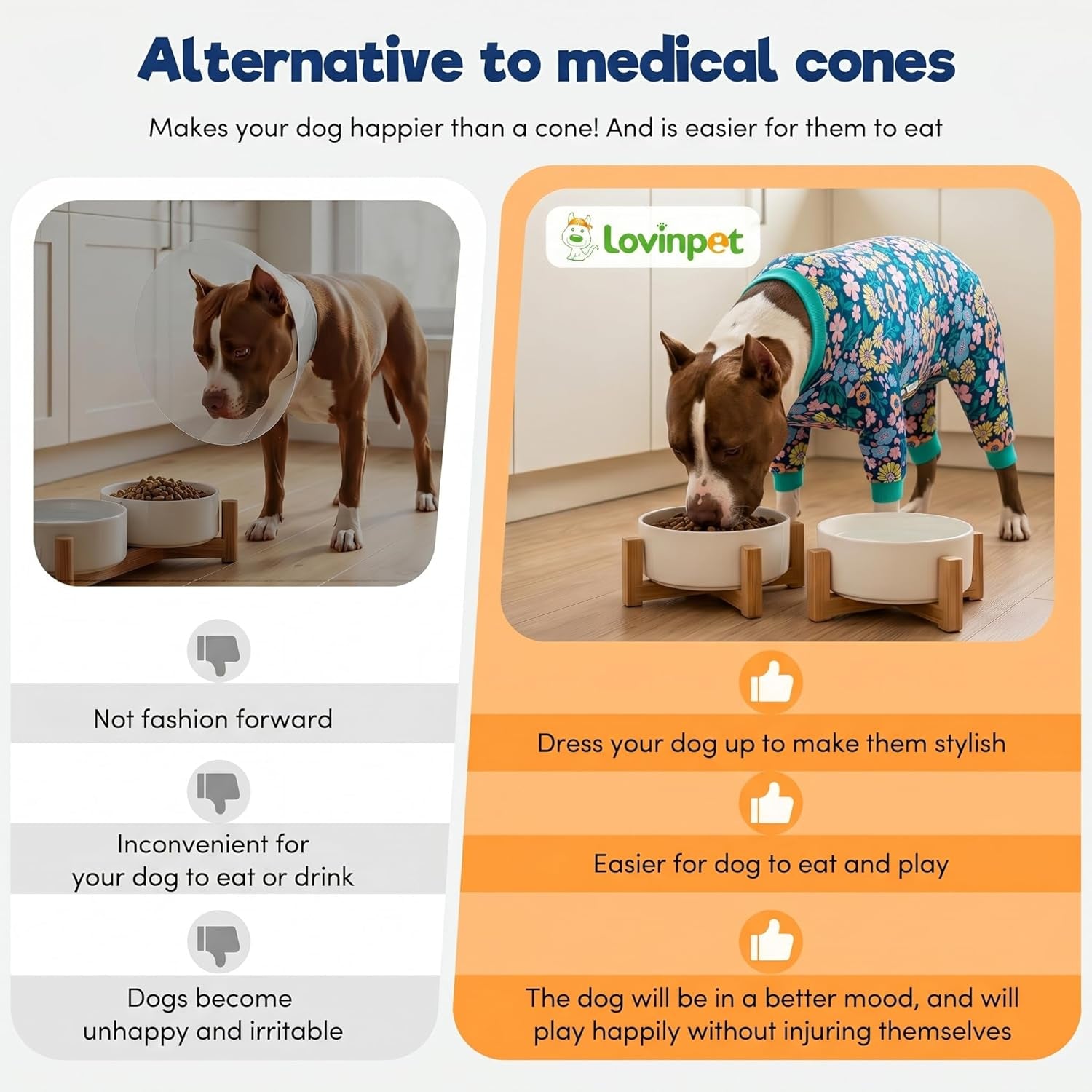 Alternative to medical cones

Makes your dog happier than a cone! And is easier for them to eat

Not fashion forward

Inconvenient for your dog to eat or drink

Dogs become unhappy and irritable

Lovinpet

Dress your dog up to make them stylish

Easier for dog to eat and play

The dog will be in a better mood, and will play happily without injuring themselves